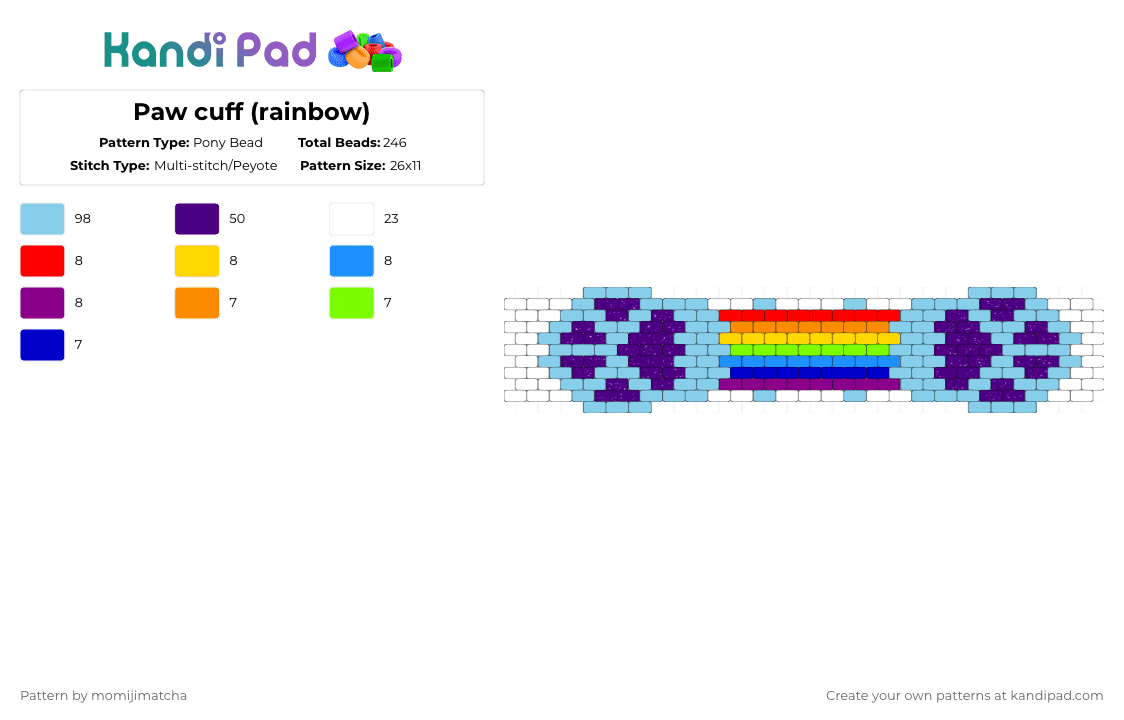 Kandi Pad

Paw cuff (rainbow)

Pattern Type: Pony Bead
Total Beads: 246
Stitch Type: Multi-stitch/Peyote
Pattern Size: 26x11

98
50
23
8
8
8
8
7
7
7

Pattern by momijimatcha

Create your own patterns at kandipad.com